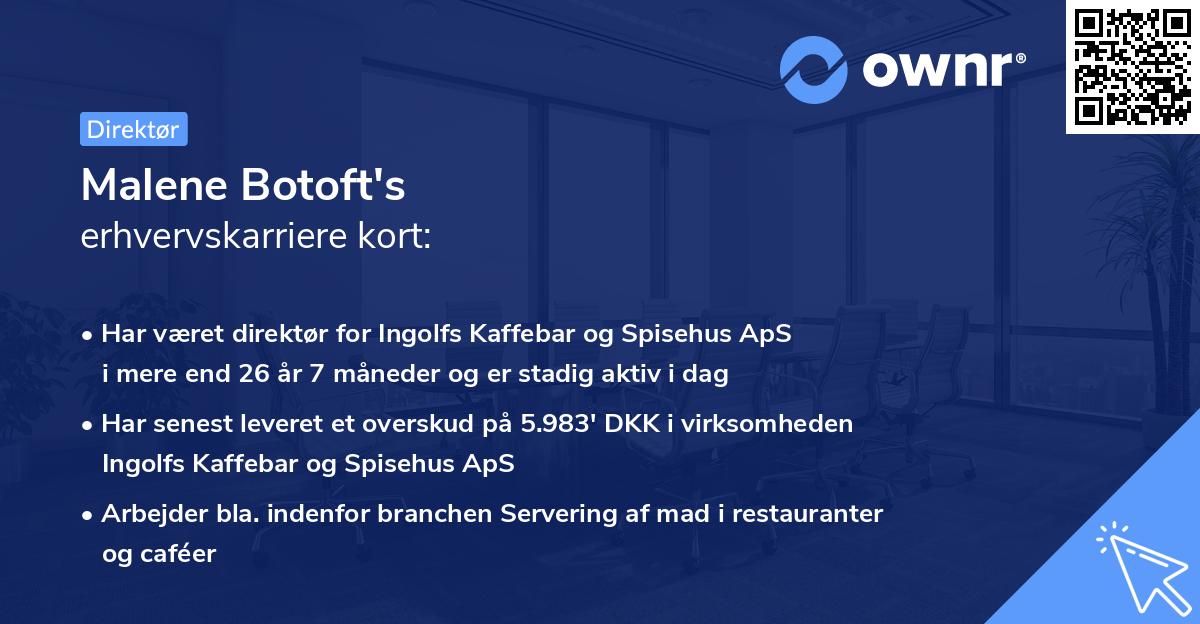 ownr®

Direktør

Malene Botoft's
erhvervskarriere kort:

• Har været direktør for Ingolfs Kaffebar og Spisehus ApS i mere end 26 år 7 måneder og er stadig aktiv i dag

• Har senest leveret et overskud på 5.983' DKK i virksomheden Ingolfs Kaffebar og Spisehus ApS

• Arbejder bla. indenfor branchen Servering af mad i restauranter og caféer